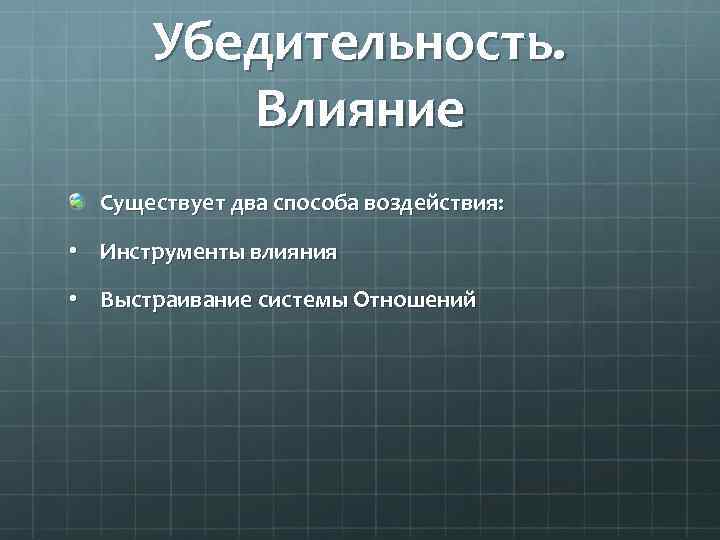 Убедительность. Влияние

Существует два способа воздействия:

• Инструменты влияния

• Выстраивание системы Отношений